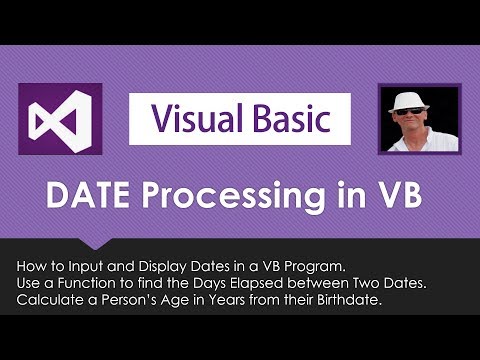 Visual Basic

DATE Processing in VB

How to Input and Display Dates in a VB Program.
Use a Function to find the Days Elapsed between Two Dates.
Calculate a Person's Age in Years from their Birthdate.